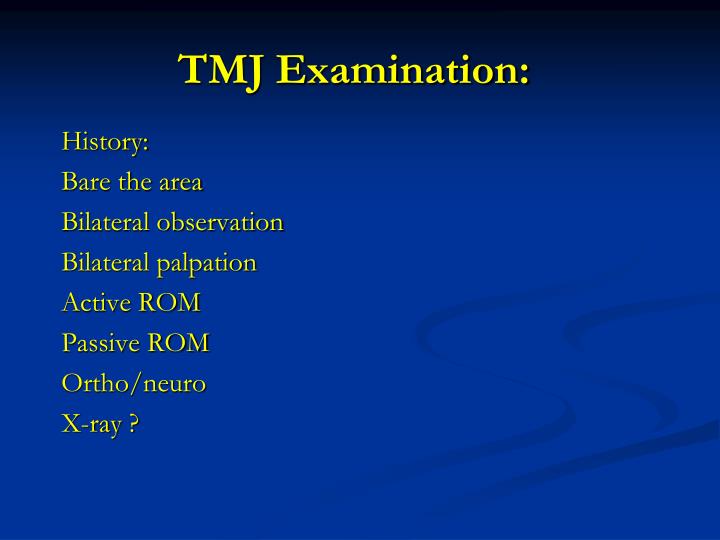 TMJ Examination:

History:
Bare the area
Bilateral observation
Bilateral palpation
Active ROM
Passive ROM
Ortho/neuro
X-ray ?